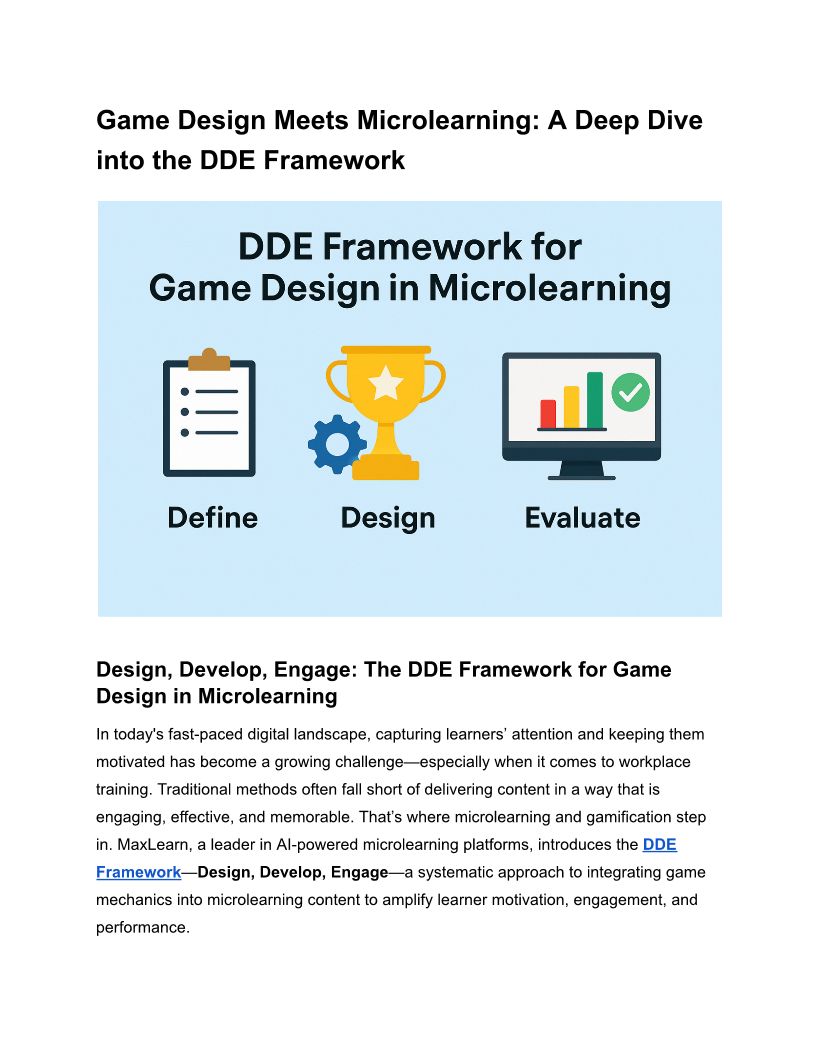 Game Design Meets Microlearning: A Deep Dive into the DDE Framework

DDE Framework for Game Design in Microlearning

Define

Design

Evaluate

Design, Develop, Engage: The DDE Framework for Game Design in Microlearning

In today's fast-paced digital landscape, capturing learners' attention and keeping them motivated has become a growing challenge—especially when it comes to workplace training. Traditional methods often fall short of delivering content in a way that is engaging, effective, and memorable. That's where microlearning and gamification step in. MaxLearn, a leader in AI-powered microlearning platforms, introduces the DDE Framework—Design, Develop, Engage—a systematic approach to integrating game mechanics into microlearning content to amplify learner motivation, engagement, and performance.